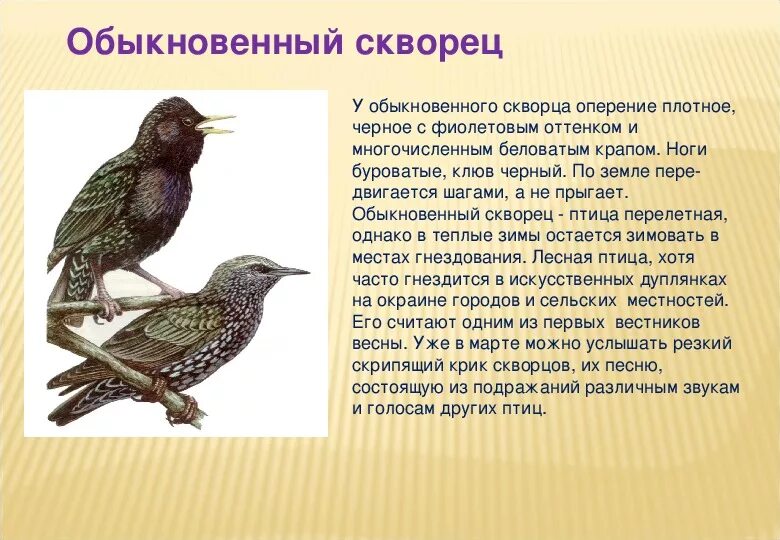 Обыкновенный скворец

У обыкновенного скворца оперение плотное, черное с фиолетовым оттенком и многочисленным беловатым крапом. Ноги буроватые, клюв черный. По земле передвигается шагами, а не прыгает. Обыкновенный скворец - птица перелетная, однако в теплые зимы остается зимовать в местах гнездования. Лесная птица, хотя часто гнездится в искусственных дуплянках на окраине городов и сельских местностей. Его считают одним из первых вестников весны. Уже в марте можно услышать резкий скрипящий крик скворцов, их песню, состоящую из подражаний различным звукам и голосам других птиц.